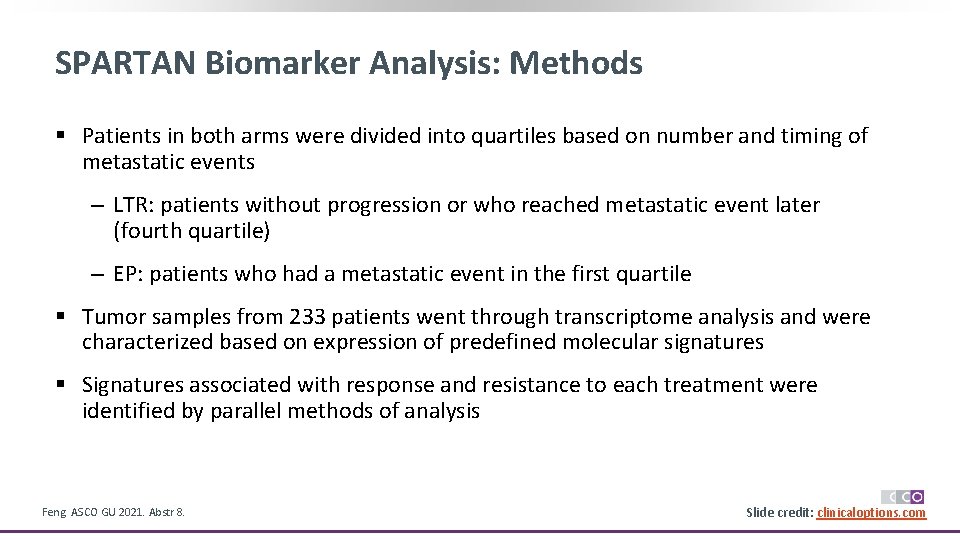 SPARTAN Biomarker Analysis: Methods

▪ Patients in both arms were divided into quartiles based on number and timing of metastatic events

– LTR: patients without progression or who reached metastatic event later (fourth quartile)

– EP: patients who had a metastatic event in the first quartile

▪ Tumor samples from 233 patients went through transcriptome analysis and were characterized based on expression of predefined molecular signatures

▪ Signatures associated with response and resistance to each treatment were identified by parallel methods of analysis

Feng. ASCO GU 2021. Abstr 8.

CCO

Slide credit: clinicaloptions.com